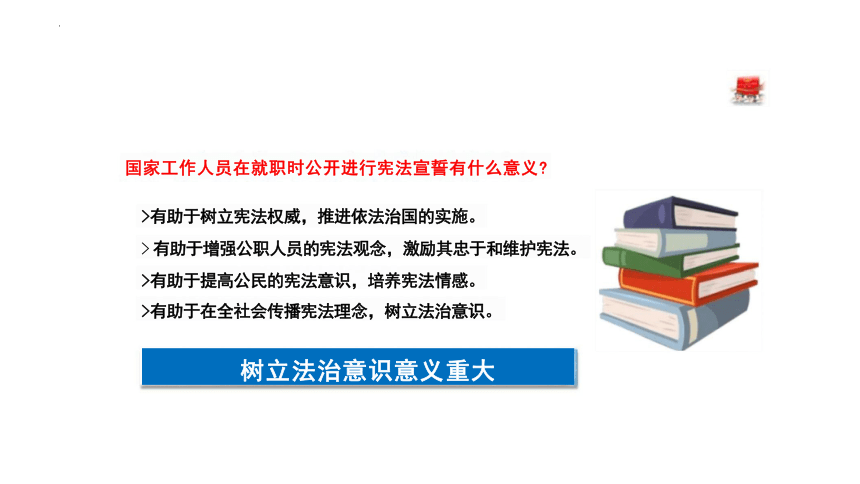 国家工作人员在就职时公开进行宪法宣誓有什么意义？

>有助于树立宪法权威，推进依法治国的实施。

> 有助于增强公职人员的宪法观念，激励其忠于和维护宪法。

>有助于提高公民的宪法意识，培养宪法情感。

>有助于在全社会传播宪法理念，树立法治意识。

树立法治意识意义重大